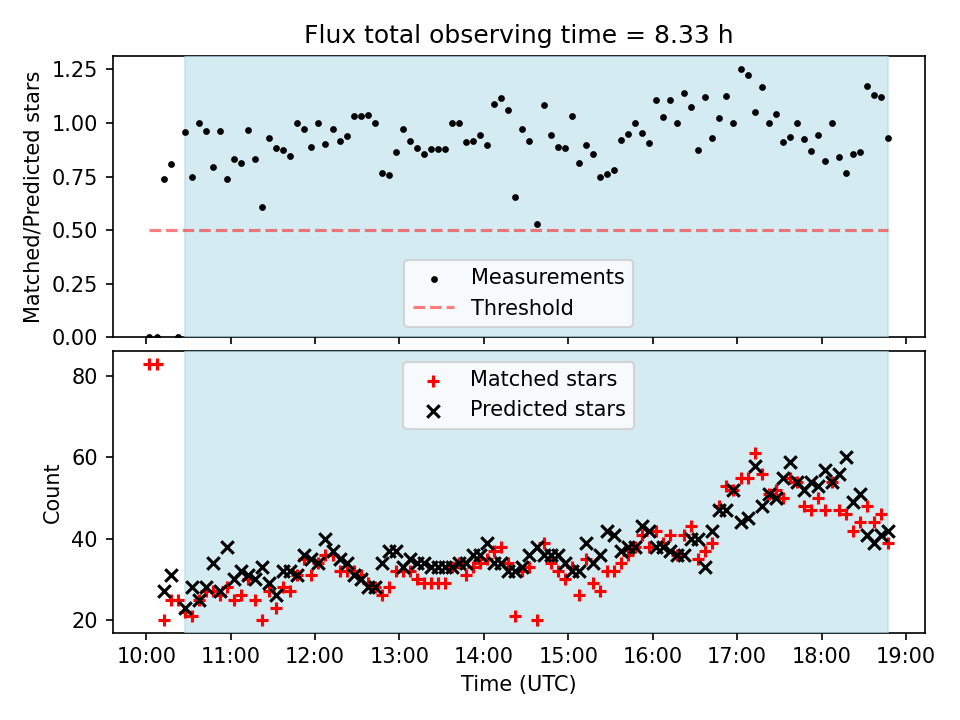 Flux total observing time = 8.33 h

Matched/Predicted stars

1.25
1.00
0.75
0.50
0.25
0.00

Measurements
Threshold

Count

80
60
40
20

Matched stars
Predicted stars

10:00 11:00 12:00 13:00 14:00 15:00 16:00 17:00 18:00 19:00

Time (UTC)